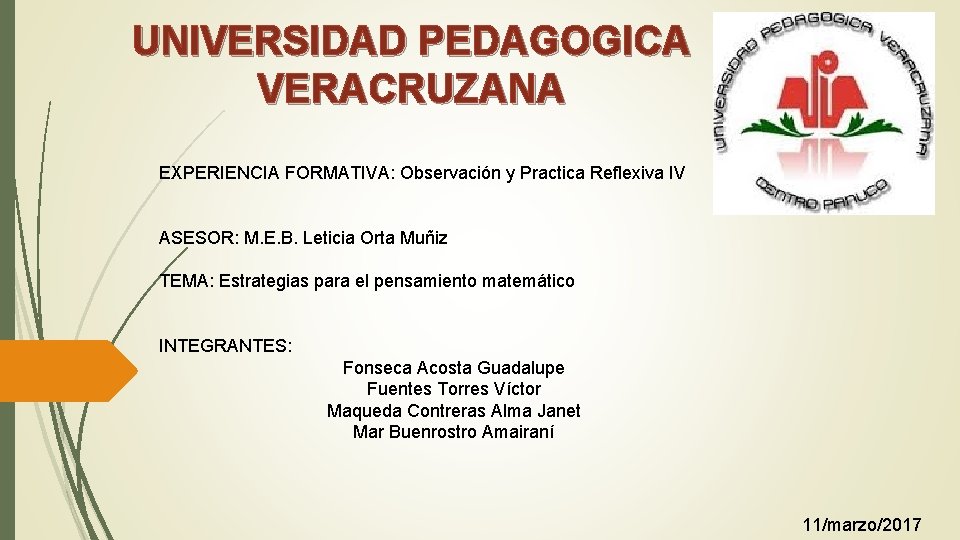 UNIVERSIDAD PEDAGOGICA VERACRUZANA

UNIVERSIDAD PEDAGOGICA VERACRUZANA
CENTRO PANUCO

EXPERIENCIA FORMATIVA: Observación y Practica Reflexiva IV

ASESOR: M.E.B. Leticia Orta Muñiz

TEMA: Estrategias para el pensamiento matemático

INTEGRANTES:
Fonseca Acosta Guadalupe
Fuentes Torres Víctor
Maqueda Contreras Alma Janet
Mar Buenrostro Amairaní

11/marzo/2017